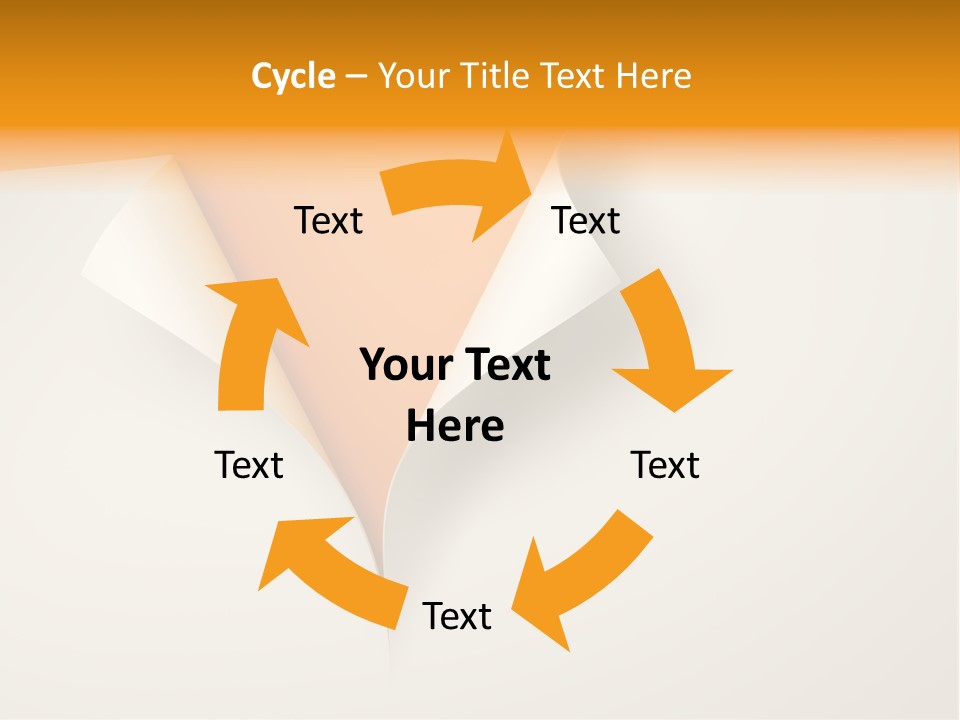 Cycle – Your Title Text Here

Text

Text

Your Text Here

Text

Text

Text